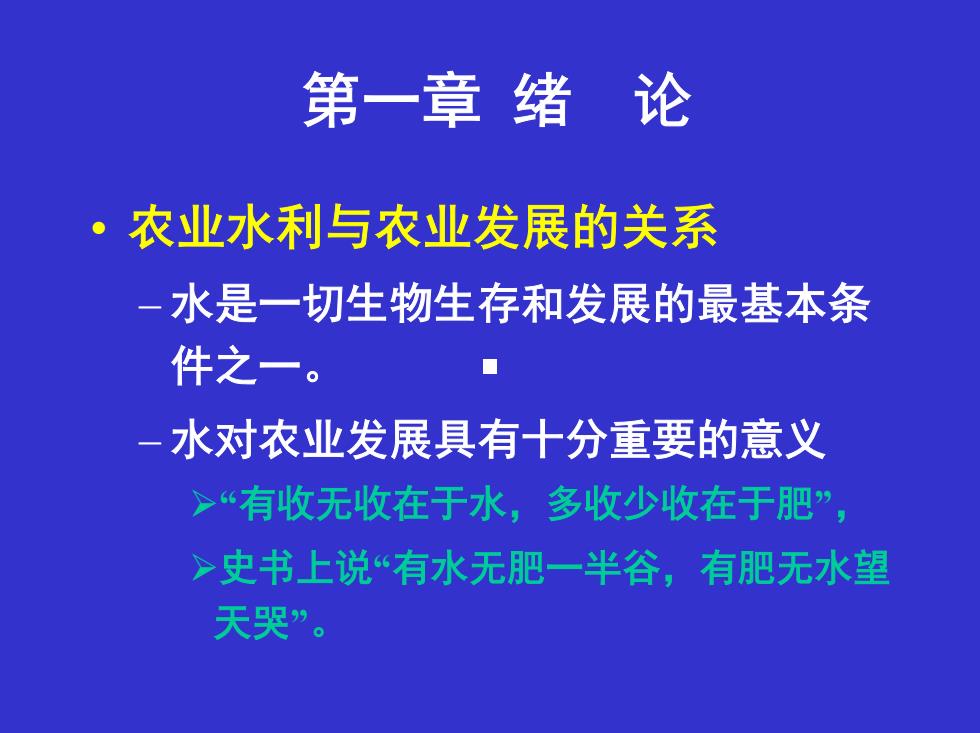 第一章 绪 论

• 农业水利与农业发展的关系

– 水是一切生物生存和发展的最基本条件之一。

– 水对农业发展具有十分重要的意义

➢“有收无收在于水，多收少收在于肥”，

➢史书上说“有水无肥一半谷，有肥无水望天哭”。